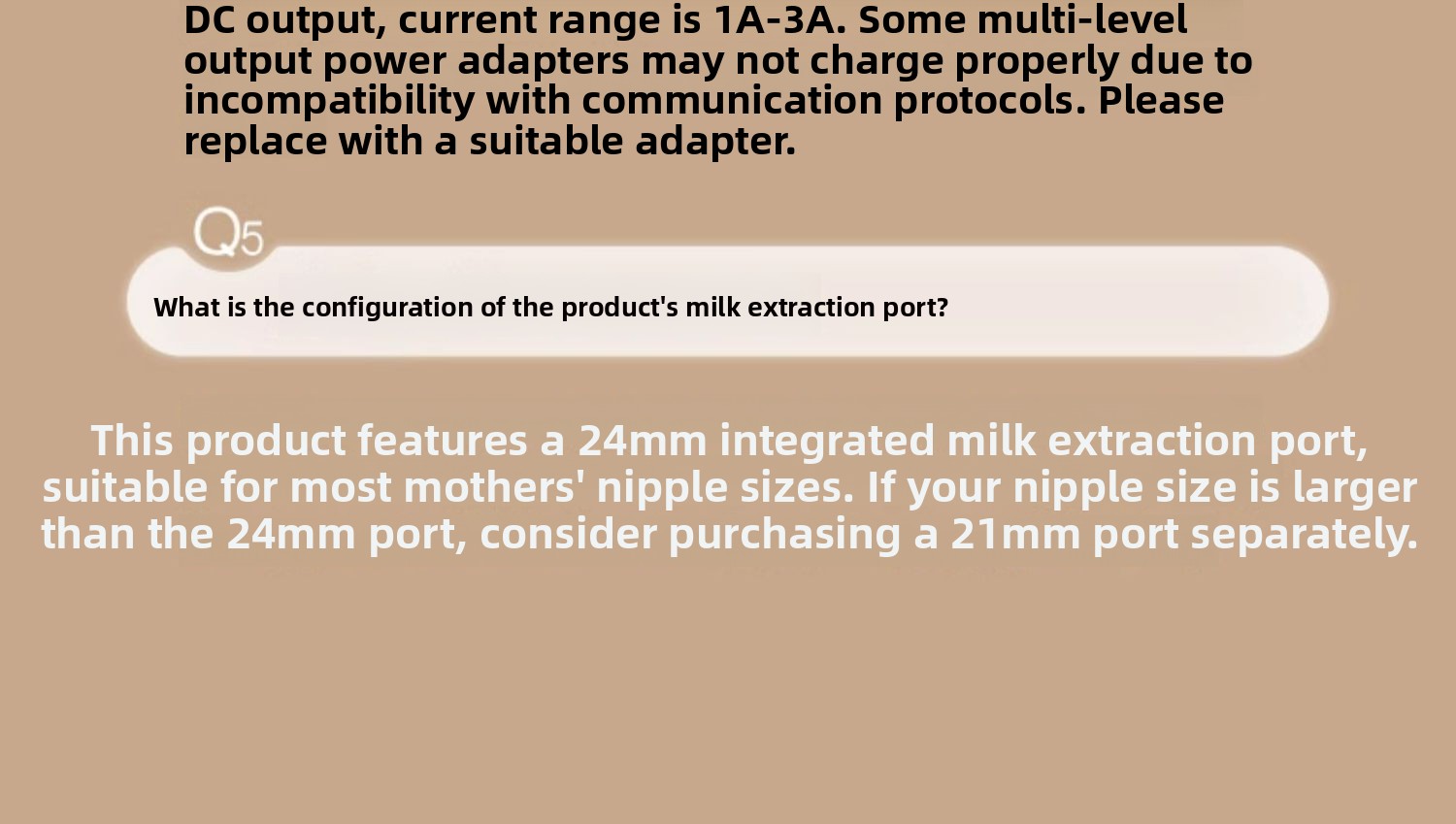 DC output, current range is 1A-3A. Some multi-level output power adapters may not charge properly due to incompatibility with communication protocols. Please replace with a suitable adapter.

Q5

What is the configuration of the product's milk extraction port?

This product features a 24mm integrated milk extraction port, suitable for most mothers' nipple sizes. If your nipple size is larger than the 24mm port, consider purchasing a 21mm port separately.